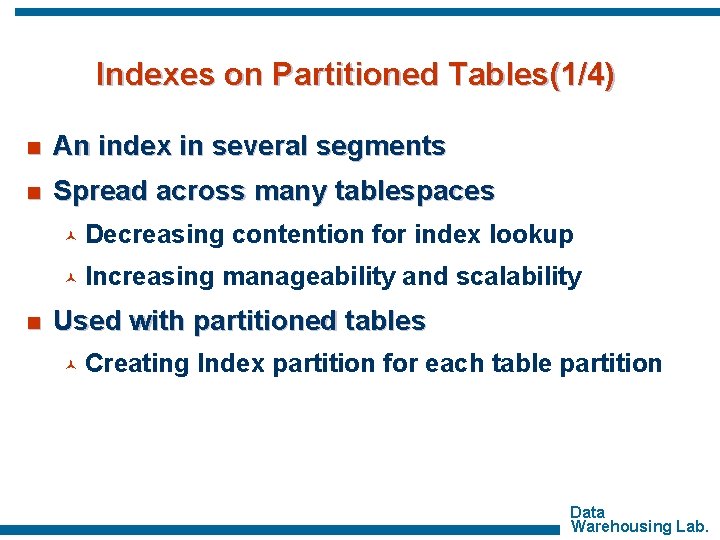 Indexes on Partitioned Tables(1/4)

- An index in several segments
- Spread across many tablespaces
  - Decreasing contention for index lookup
  - Increasing manageability and scalability
- Used with partitioned tables
  - Creating Index partition for each table partition

Data Warehousing Lab.